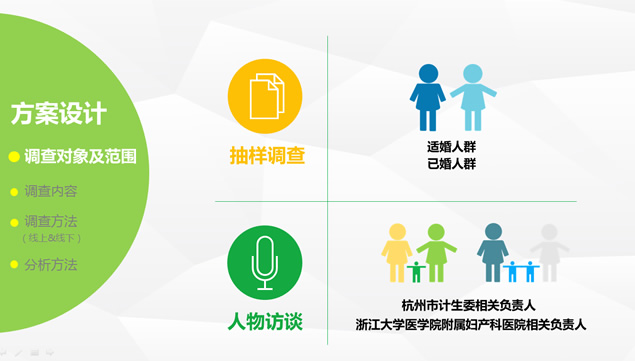 方案设计

调查对象及范围

调查内容

调查方法
（线上&线下）

分析方法

抽样调查

适婚人群
已婚人群

人物访谈

杭州市计生委相关负责人
浙江大学医学院附属妇产科医院相关负责人